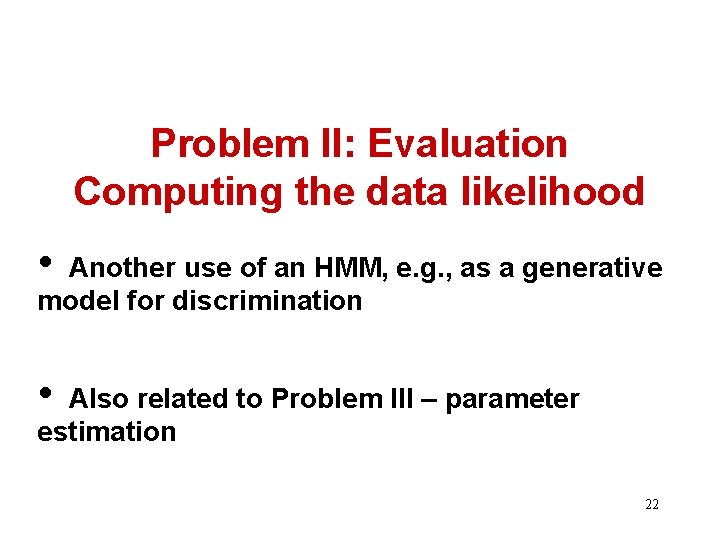 Problem II: Evaluation
Computing the data likelihood

• Another use of an HMM, e.g., as a generative model for discrimination

• Also related to Problem III – parameter estimation

22